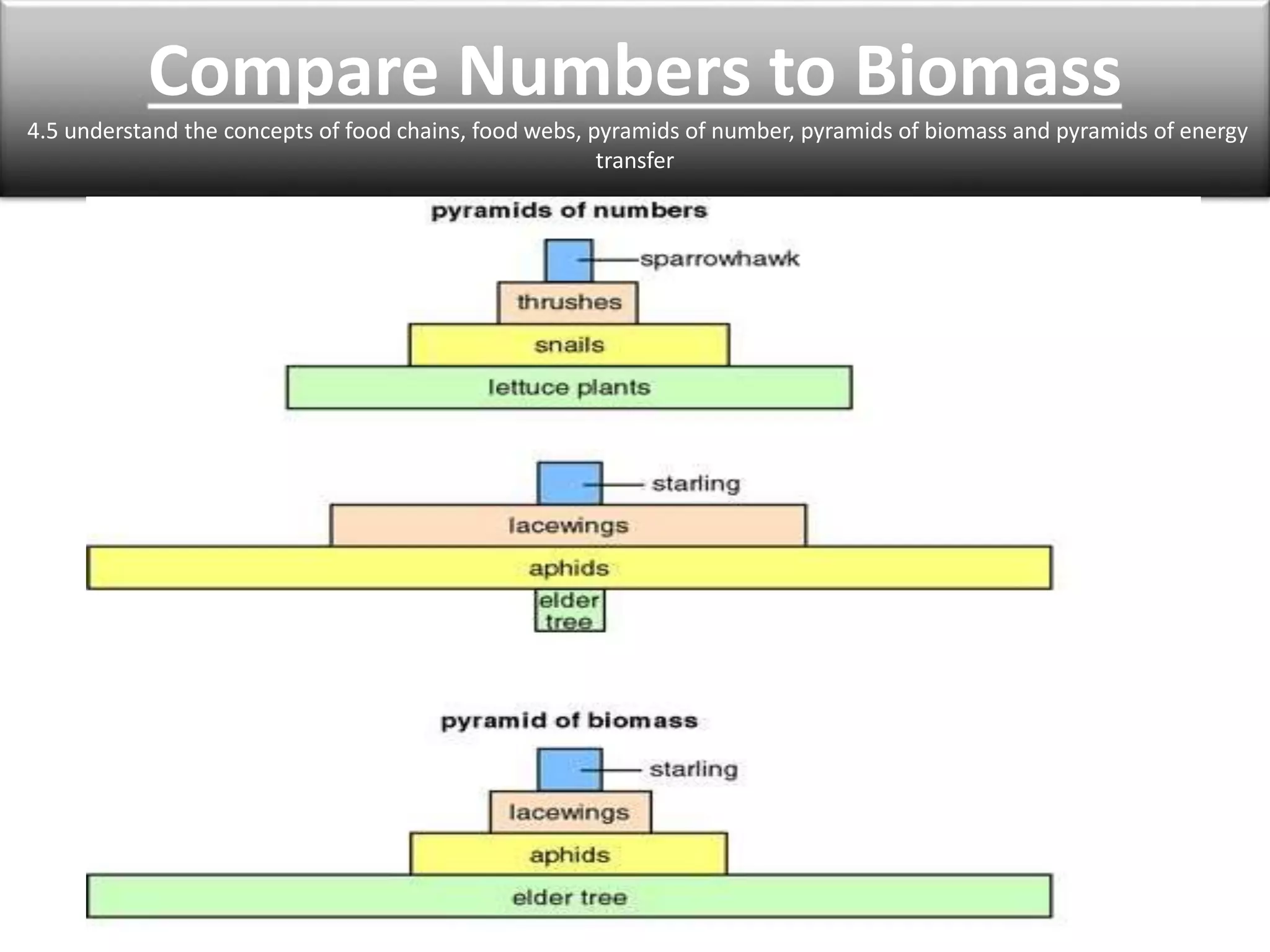 Compare Numbers to Biomass

4.5 understand the concepts of food chains, food webs, pyramids of number, pyramids of biomass and pyramids of energy transfer

pyramids of numbers

sparrowhawk

thrushes

snails

lettuce plants

starling

lacewings

aphids

elder tree

pyramid of biomass

starling

lacewings

aphids

elder tree